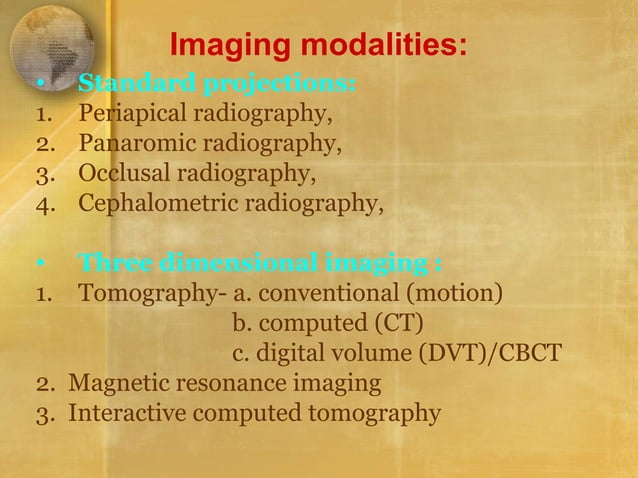 Imaging modalities:

• Standard projections:
1. Periapical radiography,
2. Panaromic radiography,
3. Occlusal radiography,
4. Cephalometric radiography,

• Three dimensional imaging :
1. Tomography- a. conventional (motion)
b. computed (CT)
c. digital volume (DVT)/CBCT
2. Magnetic resonance imaging
3. Interactive computed tomography